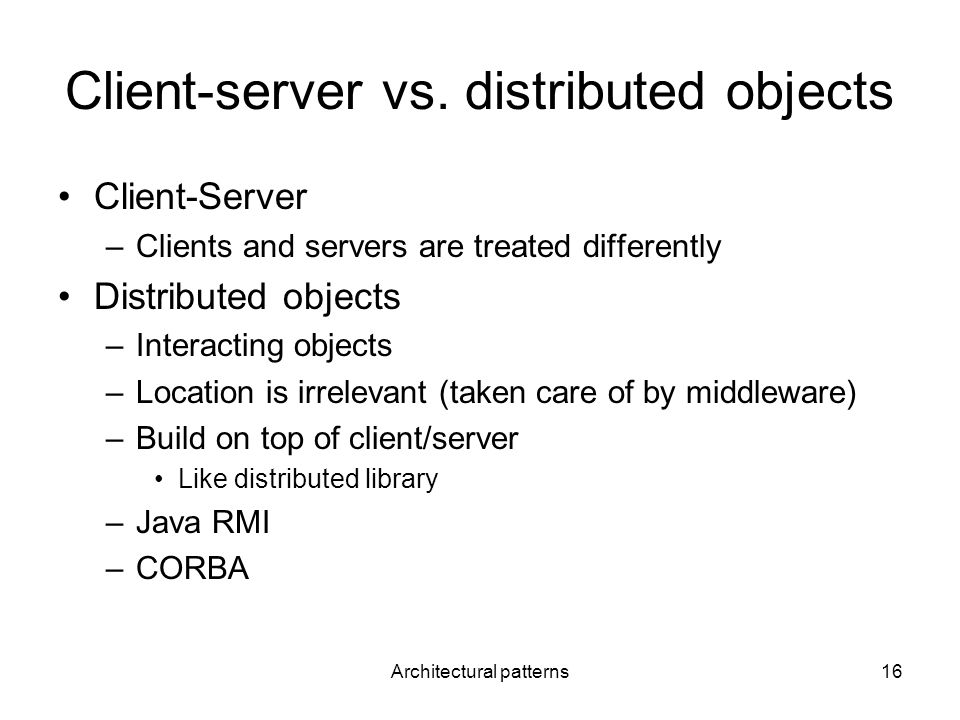 Client-server vs. distributed objects

• Client-Server
  – Clients and servers are treated differently
• Distributed objects
  – Interacting objects
  – Location is irrelevant (taken care of by middleware)
  – Build on top of client/server
    • Like distributed library
  – Java RMI
  – CORBA

Architectural patterns

16